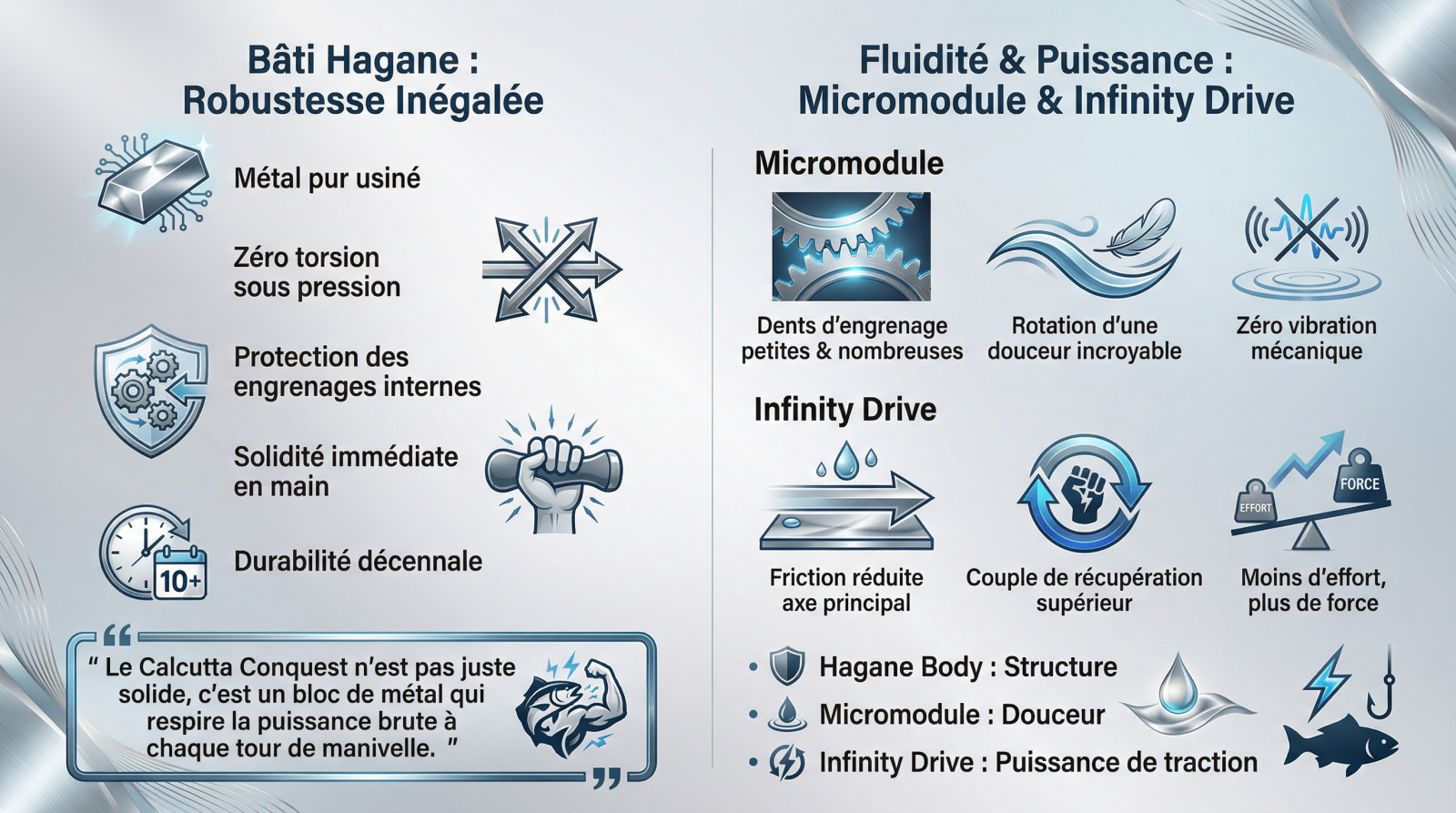 Bâti Hagane : Robustesse Inégalée

Métal pur usiné

Zéro torsion sous pression

Protection des engrenages internes

Solidité immédiate en main

10+

Durabilité décennale

" Le Calcutta Conquest n'est pas juste solide, c'est un bloc de métal qui respire la puissance brute à chaque tour de manivelle. "

Fluidité & Puissance : Micromodule & Infinity Drive

Micromodule

Dents d'engrenage petites & nombreuses

Rotation d'une douceur incroyable

Zéro vibration mécanique

Infinity Drive

Friction réduite axe principal

Couple de récupération supérieur

EFFORT

FORCE

Moins d'effort, plus de force

• Hagane Body : Structure
• Micromodule : Douceur
• Infinity Drive : Puissance de traction